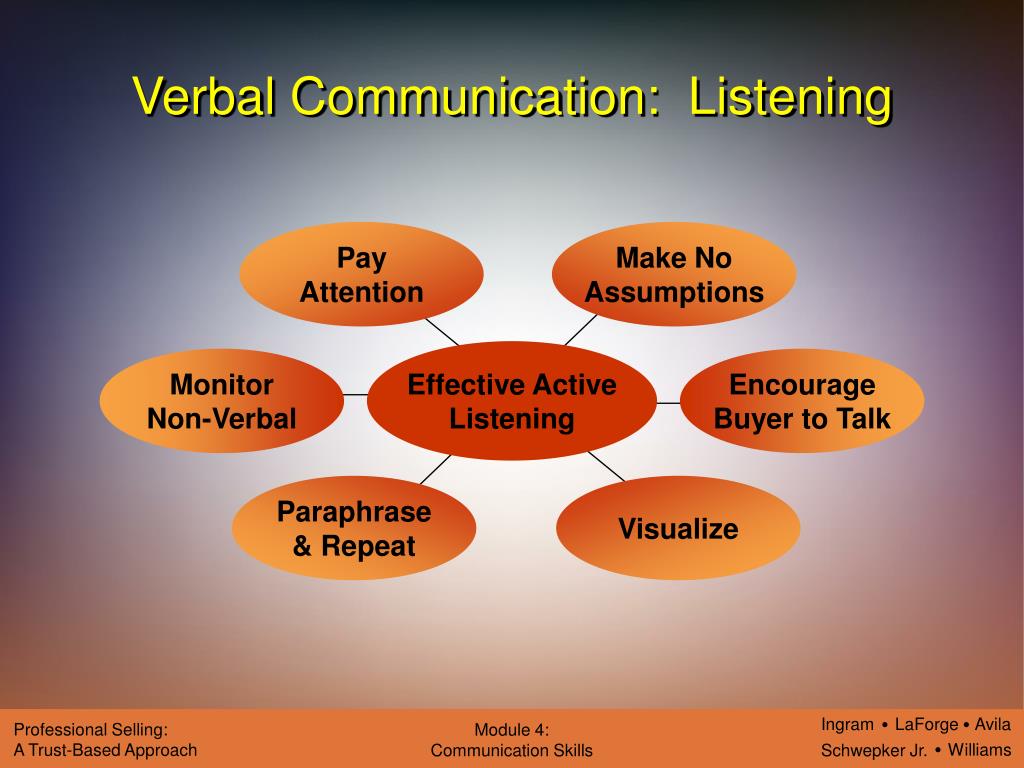 Verbal Communication: Listening

Pay Attention

Make No Assumptions

Monitor Non-Verbal

Effective Active Listening

Encourage Buyer to Talk

Paraphrase & Repeat

Visualize

Professional Selling: A Trust-Based Approach

Module 4: Communication Skills

Ingram • LaForge • Avila Schwepker Jr. • Williams